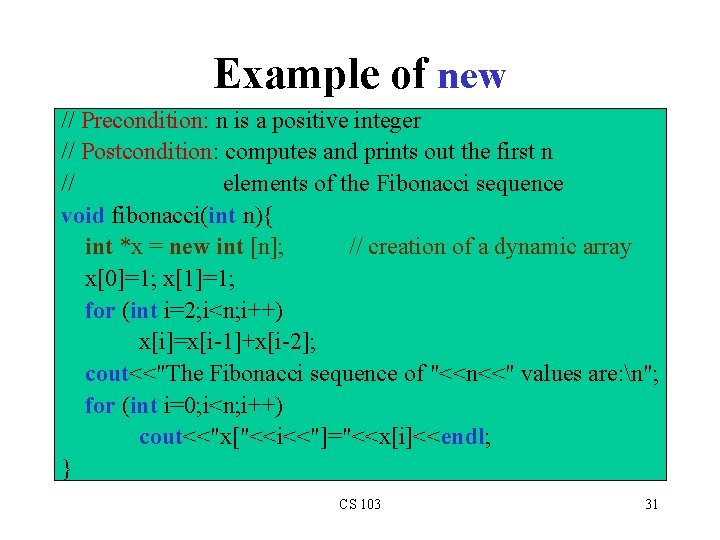 Example of new

// Precondition: n is a positive integer
// Postcondition: computes and prints out the first n
// elements of the Fibonacci sequence
void fibonacci(int n){
int *x = new int [n]; // creation of a dynamic array
x[0]=1; x[1]=1;
for (int i=2;i<n;i++)
x[i]=x[i-1]+x[i-2];
cout<<"The Fibonacci sequence of "<<n<<" values are:\n";
for (int i=0;i<n;i++)
cout<<"x["<<i<<"]="<<x[i]<<endl;
}

CS 103

31